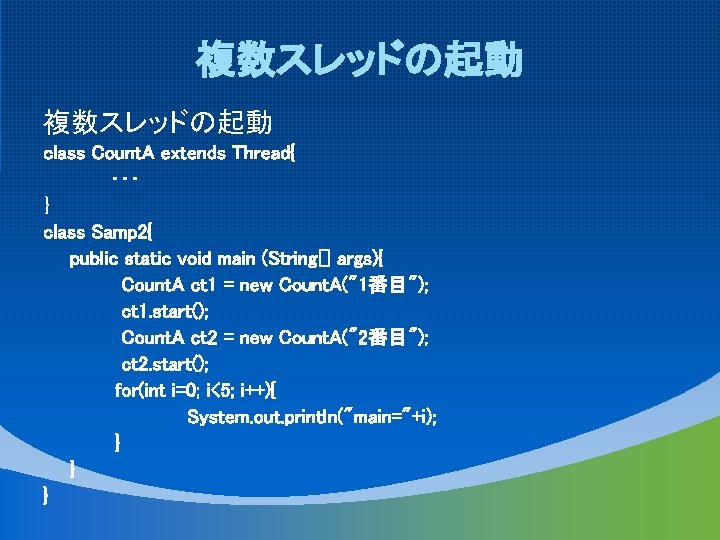 複数スレッドの起動

複数スレッドの起動
class CountA extends Thread{
・・・
}
class Samp2{
public static void main (String[] args){
CountA ct1 = new CountA("1番目");
ct1.start();
CountA ct2 = new CountA("2番目");
ct2.start();
for(int i=0; i<5; i++){
System.out.println("main="+i);
}
}
}